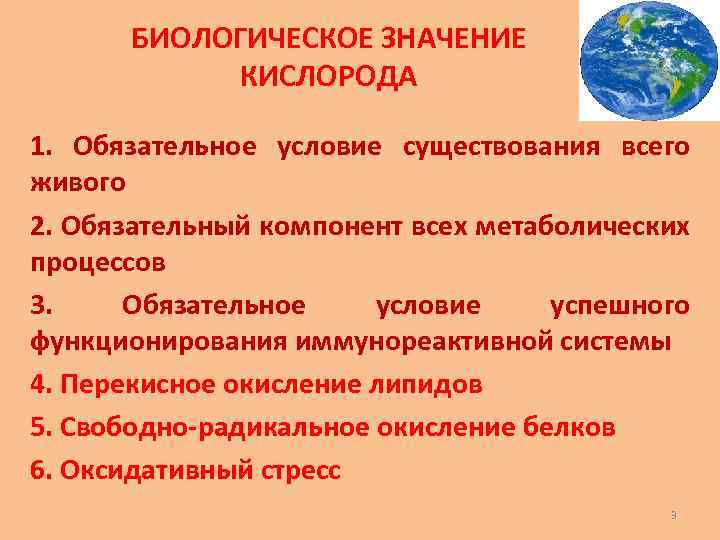 БИОЛОГИЧЕСКОЕ ЗНАЧЕНИЕ КИСЛОРОДА

1. Обязательное условие существования всего живого

2. Обязательный компонент всех метаболических процессов

3. Обязательное условие успешного функционирования иммунореактивной системы

4. Перекисное окисление липидов

5. Свободно-радикальное окисление белков

6. Оксидативный стресс

3